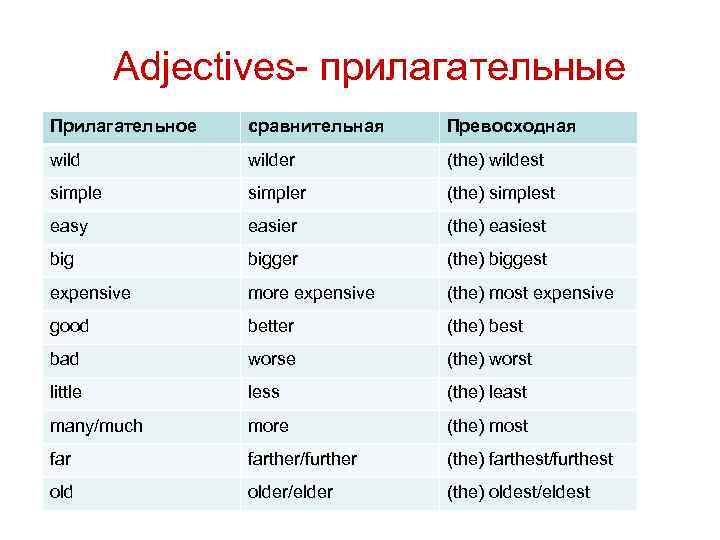 Adjectives- прилагательные

| Прилагательное | сравнительная | Превосходная |
|---|---|---|
| wild | wilder | (the) wildest |
| simple | simpler | (the) simplest |
| easy | easier | (the) easiest |
| big | bigger | (the) biggest |
| expensive | more expensive | (the) most expensive |
| good | better | (the) best |
| bad | worse | (the) worst |
| little | less | (the) least |
| many/much | more | (the) most |
| far | farther/further | (the) farthest/furthest |
| old | older/elder | (the) oldest/eldest |